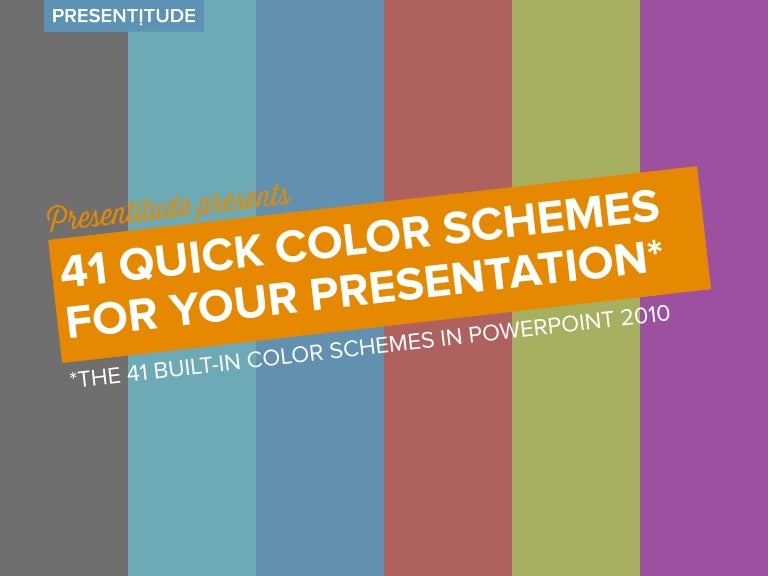 PRESENTITUDE

Presentitude presents

41 QUICK COLOR SCHEMES FOR YOUR PRESENTATION*

*THE 41 BUILT-IN COLOR SCHEMES IN POWERPOINT 2010